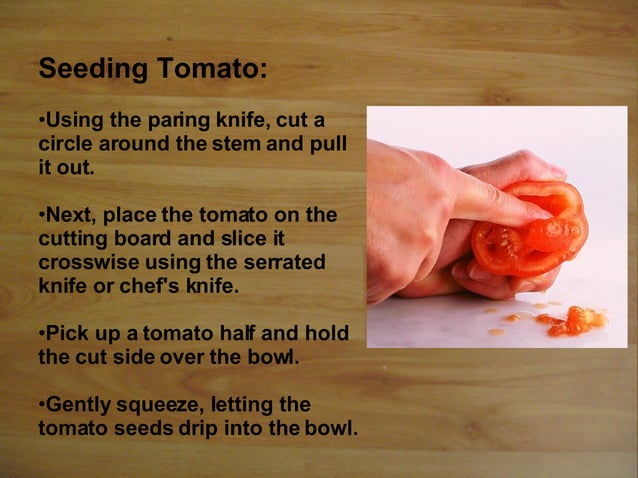 Seeding Tomato:

•Using the paring knife, cut a circle around the stem and pull it out.

•Next, place the tomato on the cutting board and slice it crosswise using the serrated knife or chef's knife.

•Pick up a tomato half and hold the cut side over the bowl.

•Gently squeeze, letting the tomato seeds drip into the bowl.